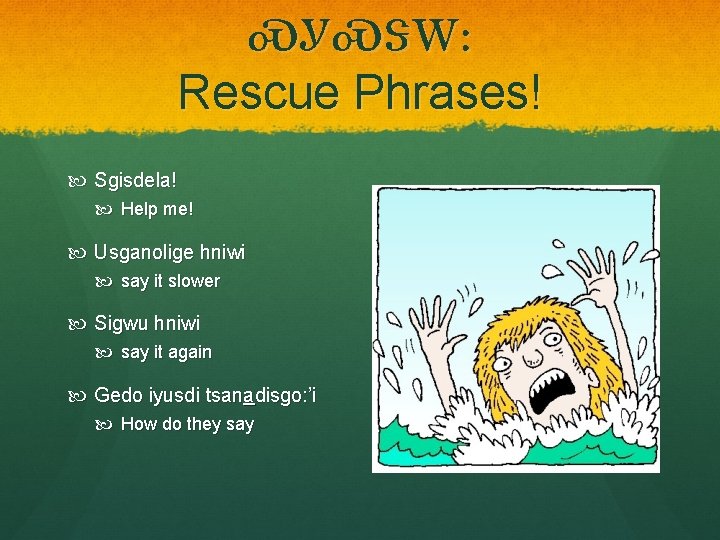 ᏍᎩᏍᏕᎳ:
Rescue Phrases!

Sgisdela!

Help me!

Usganolige hniwi

say it slower

Sigwu hniwi

say it again

Gedo iyusdi tsanadisgo:'i

How do they say